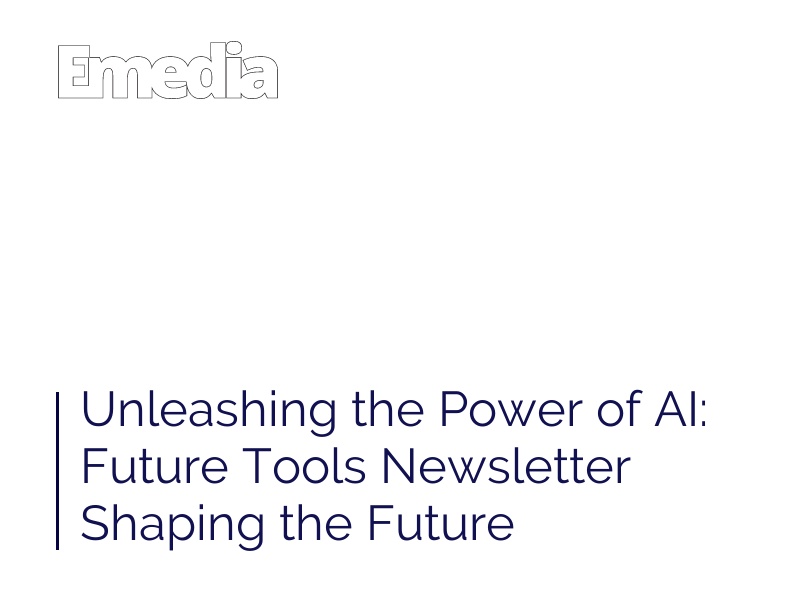 Emedia

Unleashing the Power of AI: Future Tools Newsletter Shaping the Future